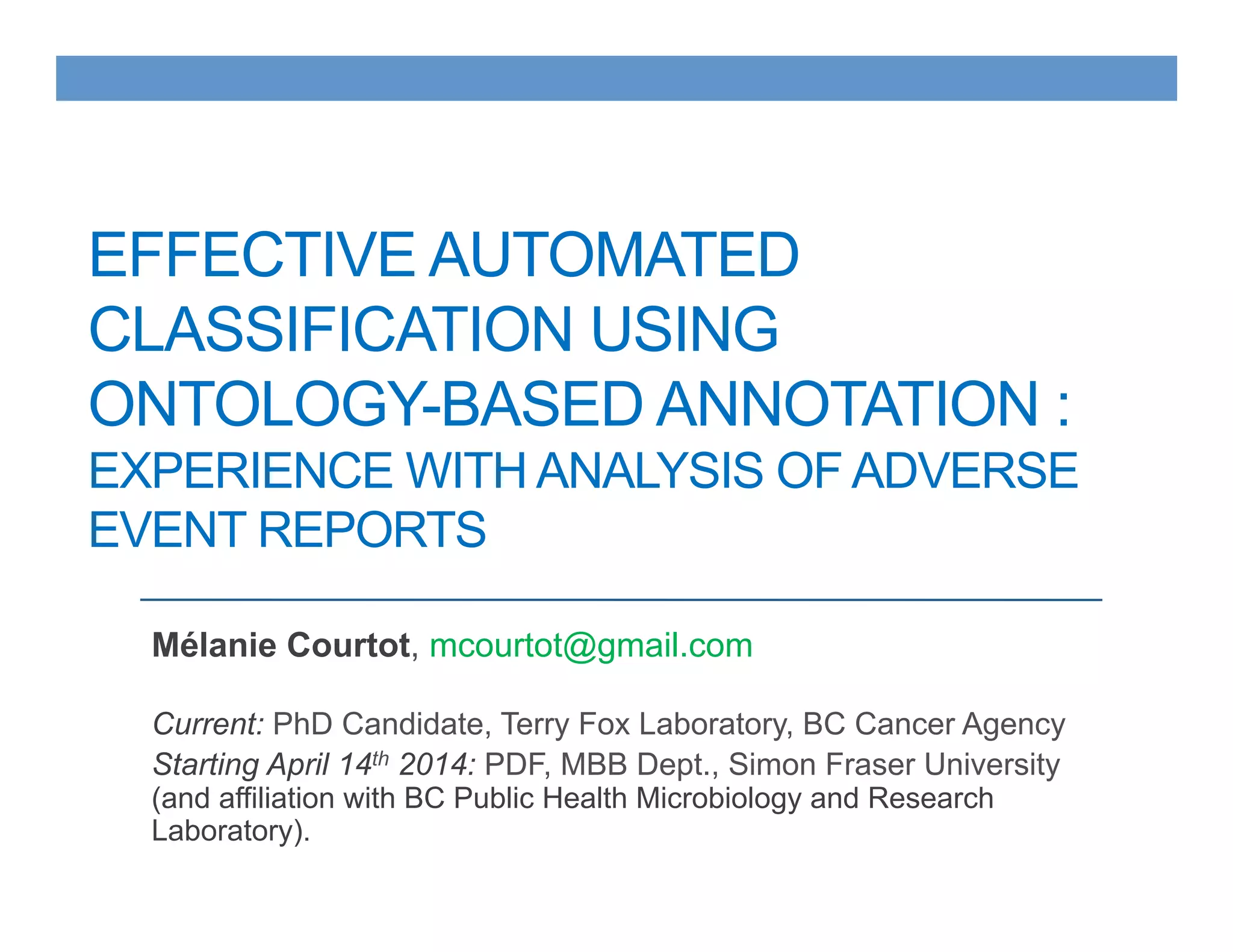 EFFECTIVE AUTOMATED CLASSIFICATION USING ONTOLOGY-BASED ANNOTATION :
EXPERIENCE WITH ANALYSIS OF ADVERSE EVENT REPORTS

Mélanie Courtot, mcourtot@gmail.com

Current: PhD Candidate, Terry Fox Laboratory, BC Cancer Agency
Starting April 14$^{th}$ 2014: PDF, MBB Dept., Simon Fraser University (and affiliation with BC Public Health Microbiology and Research Laboratory).